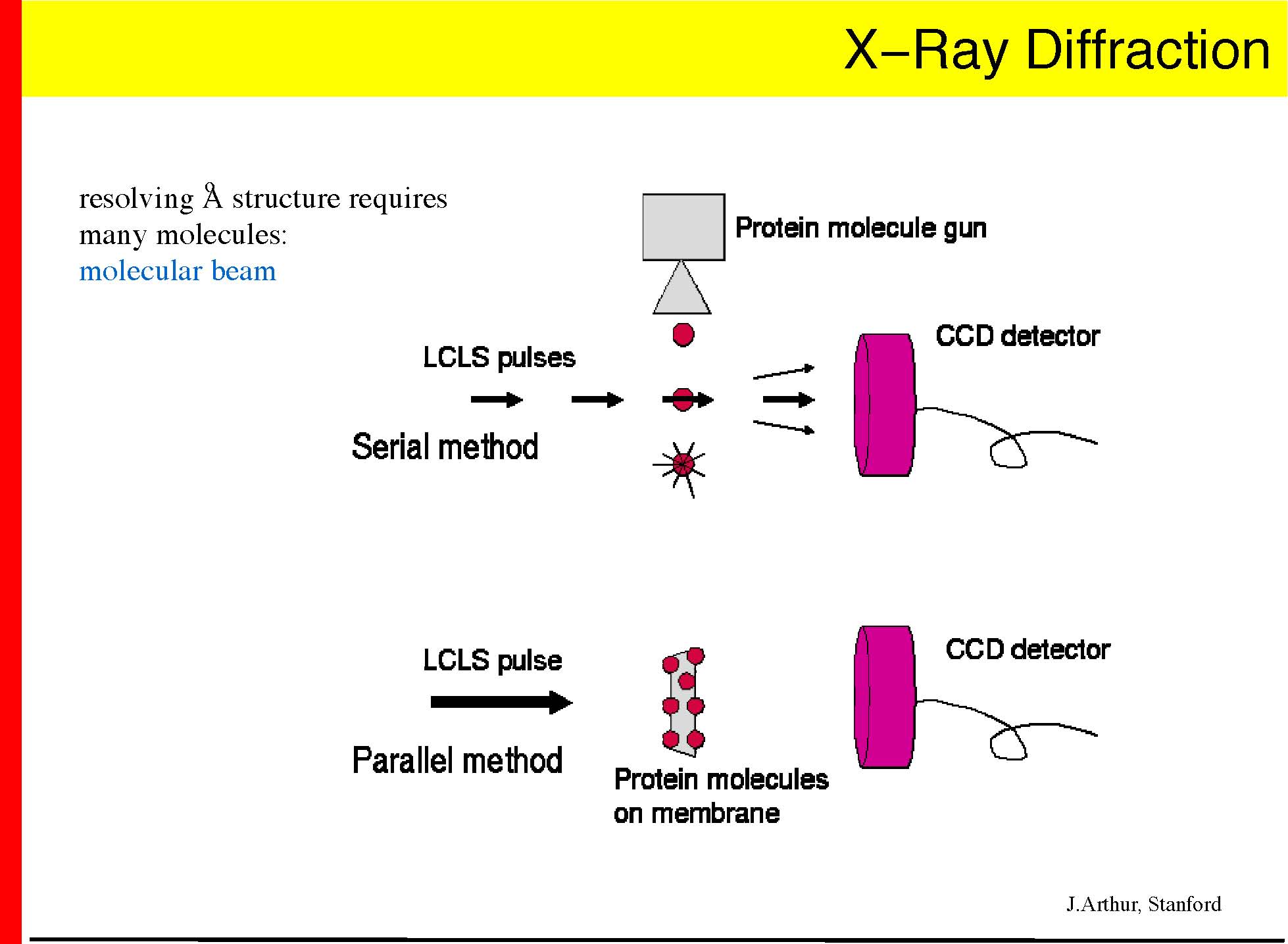 X–Ray Diffraction

resolving Å structure requires many molecules:
molecular beam

Protein molecule gun

LCLS pulses

CCD detector

Serial method

LCLS pulse

CCD detector

Parallel method

Protein molecules on membrane

J.Arthur, Stanford